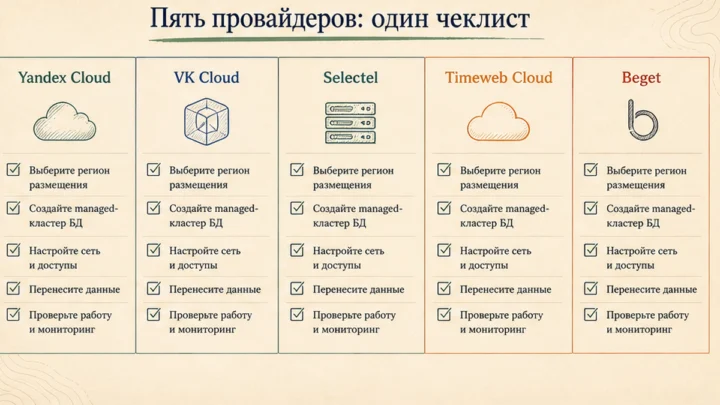 Пять провайдеров: один чеклист

Yandex Cloud

☑ Выберите регион размещения
☑ Создайте managed-кластер БД
☑ Настройте сеть и доступы
☑ Перенесите данные
☑ Проверьте работу и мониторинг

VK Cloud

☑ Выберите регион размещения
☑ Создайте managed-кластер БД
☑ Настройте сеть и доступы
☑ Перенесите данные
☑ Проверьте работу и мониторинг

Selectel

☑ Выберите регион размещения
☑ Создайте managed-кластер БД
☑ Настройте сеть и доступы
☑ Перенесите данные
☑ Проверьте работу и мониторинг

Timeweb Cloud

☑ Выберите регион размещения
☑ Создайте managed-кластер БД
☑ Настройте сеть и доступы
☑ Перенесите данные
☑ Проверьте работу и мониторинг

Beget

☑ Выберите регион размещения
☑ Создайте managed-кластер БД
☑ Настройте сеть и доступы
☑ Перенесите данные
☑ Проверьте работу и мониторинг